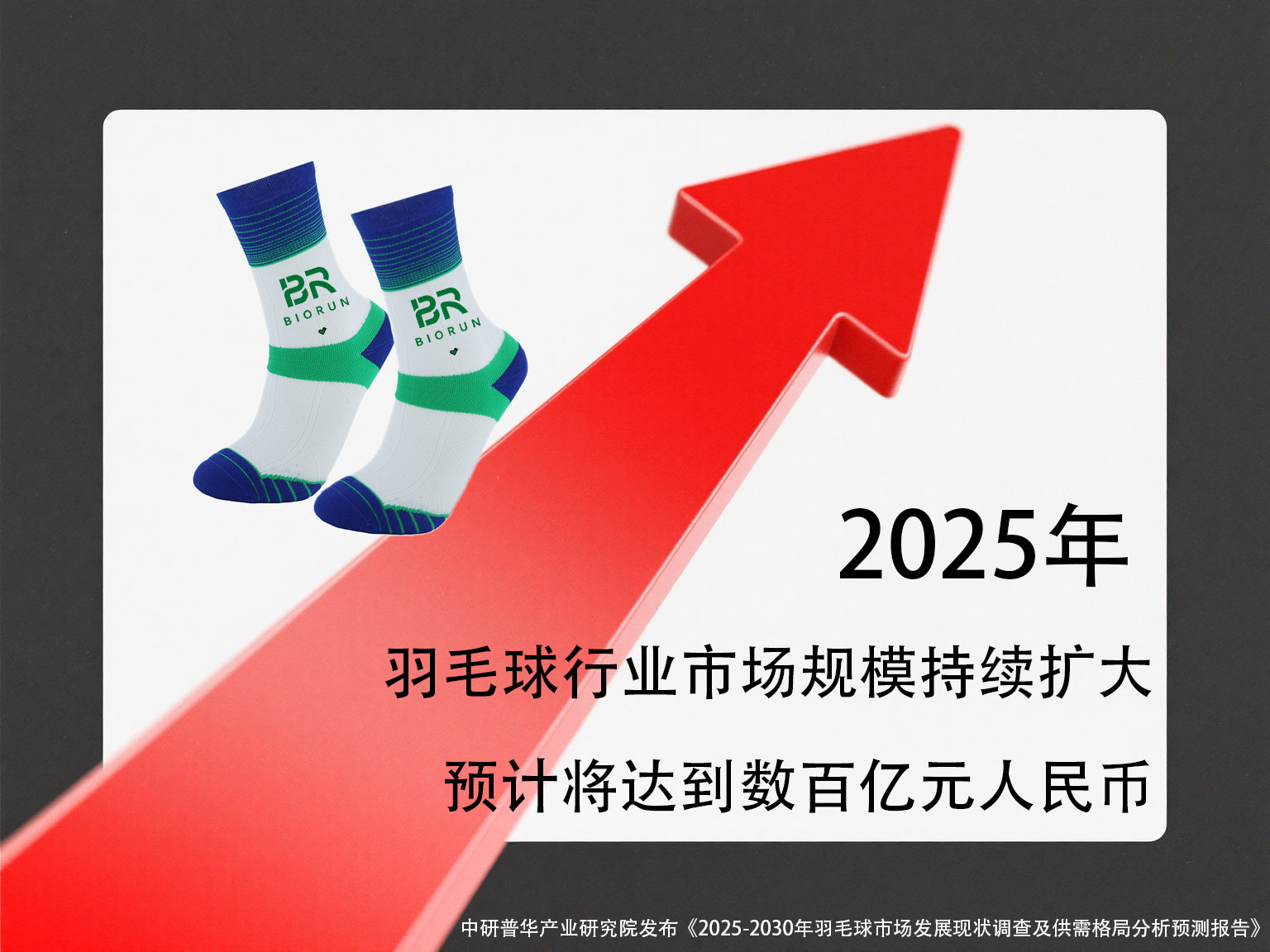 BR
BIORUN

BR
BIORUN

2025年

羽毛球行业市场规模持续扩大

预计将达到数百亿元人民币

中研普华产业研究院发布《2025-2030年羽毛球市场发展现状调查及供需格局分析预测报告》